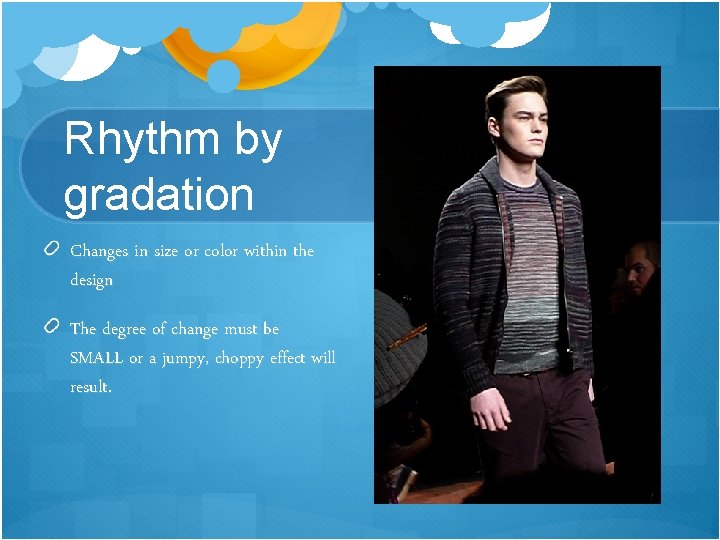 Rhythm by gradation

Changes in size or color within the design

The degree of change must be SMALL or a jumpy, choppy effect will result.